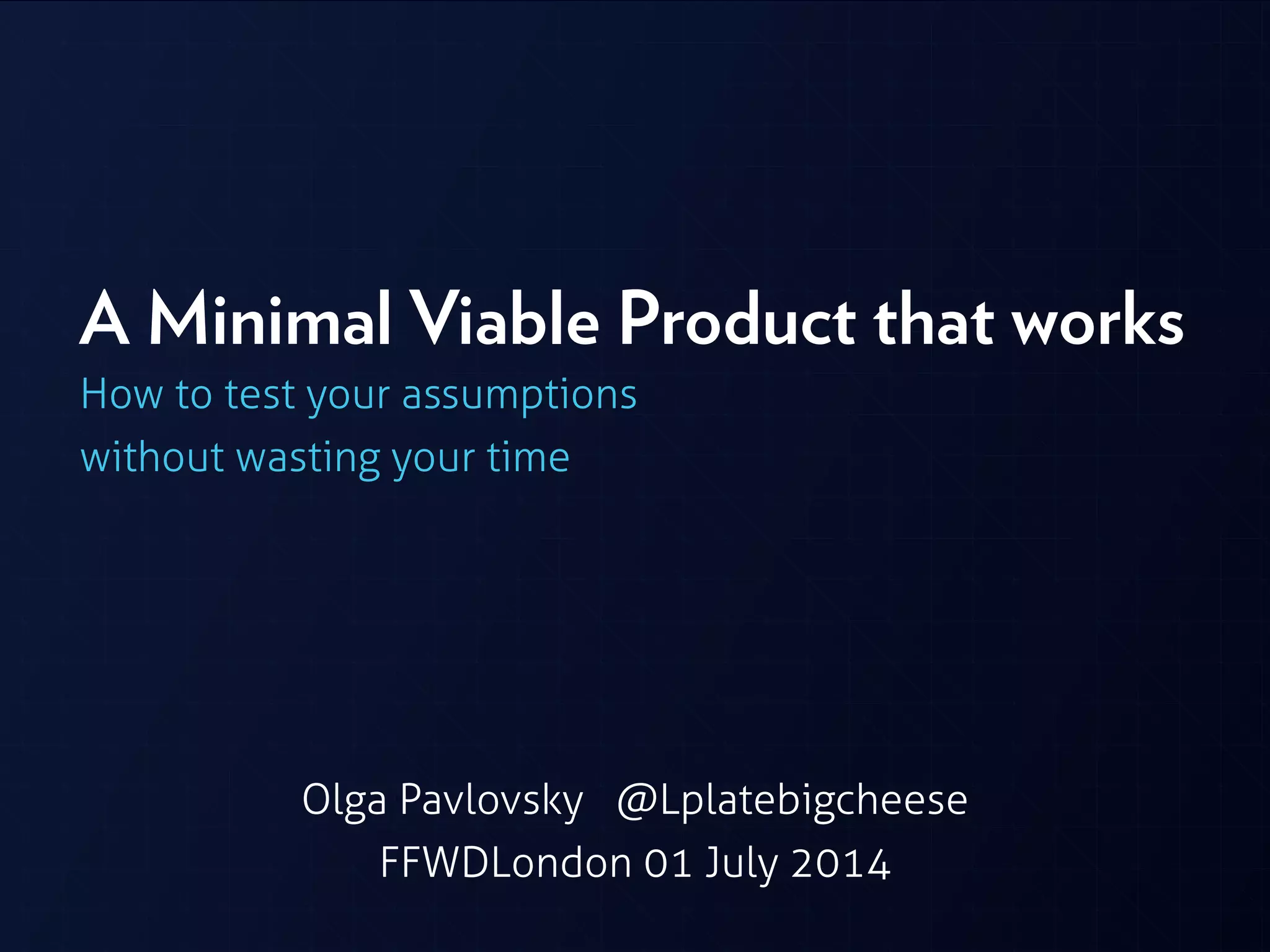 A Minimal Viable Product that works

How to test your assumptions
without wasting your time

Olga Pavlovsky @Lplatebigcheese
FFWDLondon 01 July 2014